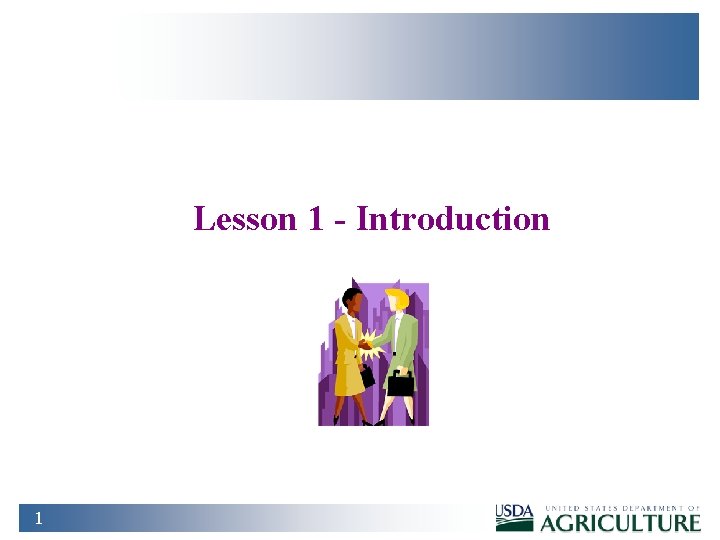 Lesson 1 - Introduction

1

USDA UNITED STATES DEPARTMENT OF AGRICULTURE